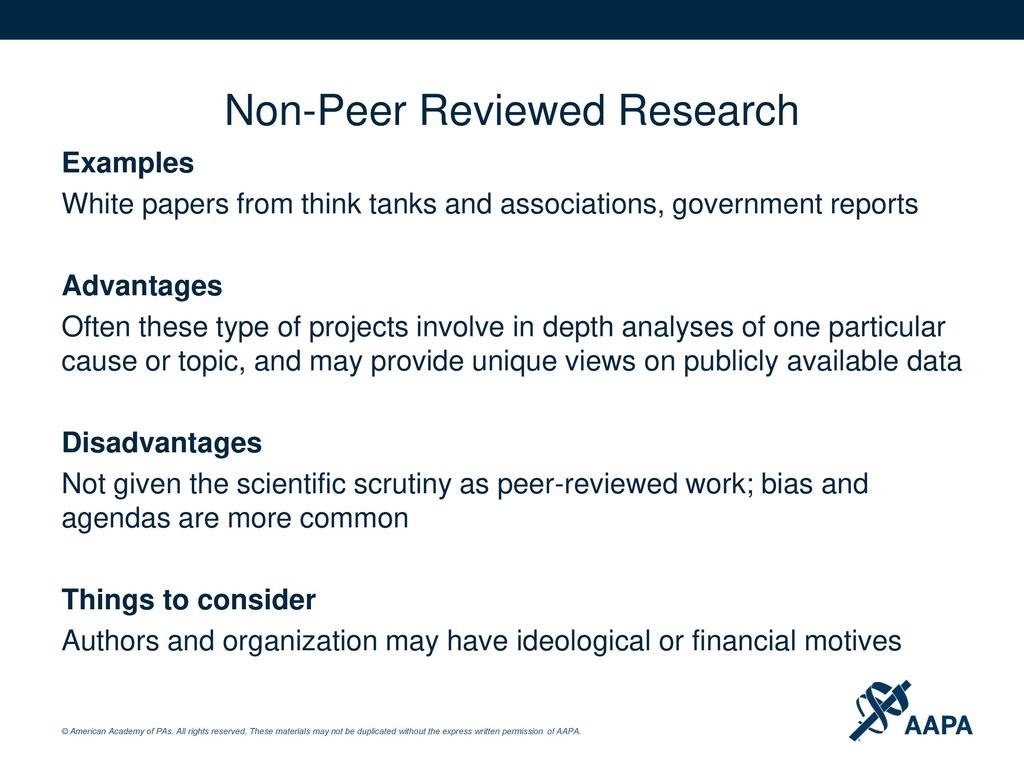 Non-Peer Reviewed Research

Examples

White papers from think tanks and associations, government reports

Advantages

Often these type of projects involve in depth analyses of one particular cause or topic, and may provide unique views on publicly available data

Disadvantages

Not given the scientific scrutiny as peer-reviewed work; bias and agendas are more common

Things to consider

Authors and organization may have ideological or financial motives

© American Academy of PAs. All rights reserved. These materials may not be duplicated without the express written permission of AAPA.

AAPA